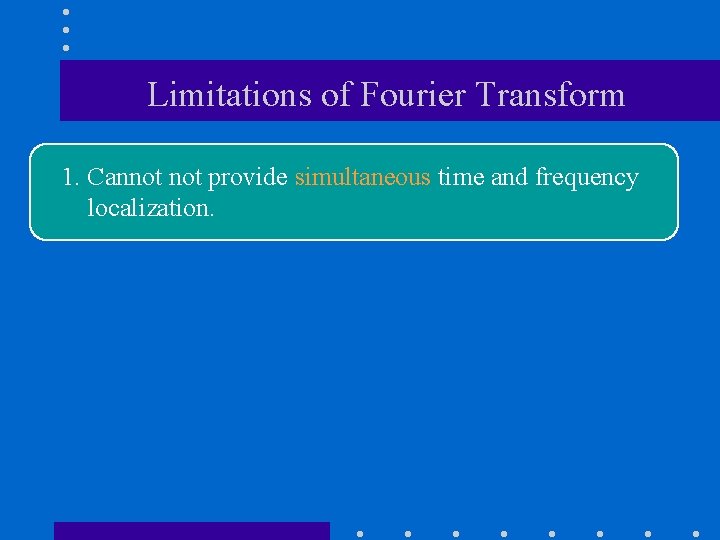 Limitations of Fourier Transform

1. Cannot not provide simultaneous time and frequency localization.